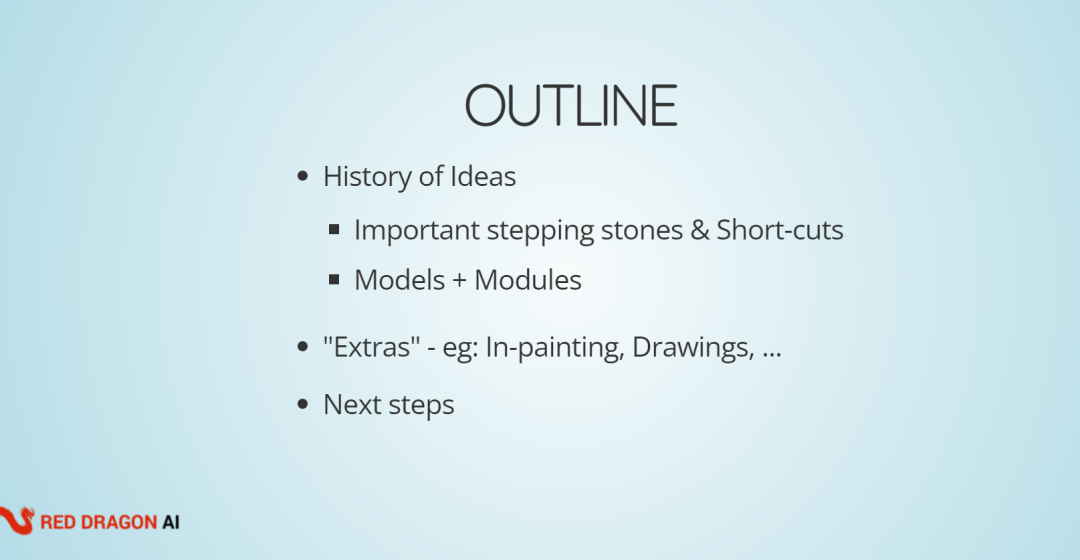 OUTLINE

- History of Ideas
  - Important stepping stones & Short-cuts
  - Models + Modules
- "Extras" - eg: In-painting, Drawings, ...
- Next steps

RED DRAGON AI